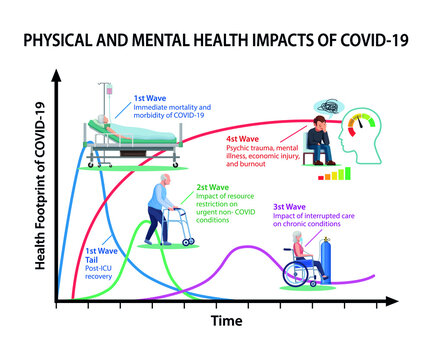 PHYSICAL AND MENTAL HEALTH IMPACTS OF COVID-19

Health Footprint of COVID-19

1st Wave
Immediate mortality and morbidity of COVID-19

4st Wave
Psychic trauma, mental illness, economic injury, and burnout

2st Wave
Impact of resource restriction on urgent non- COVID conditions

3st Wave
Impact of interrupted care on chronic conditions

1st Wave Tail
Post-ICU recovery

Time